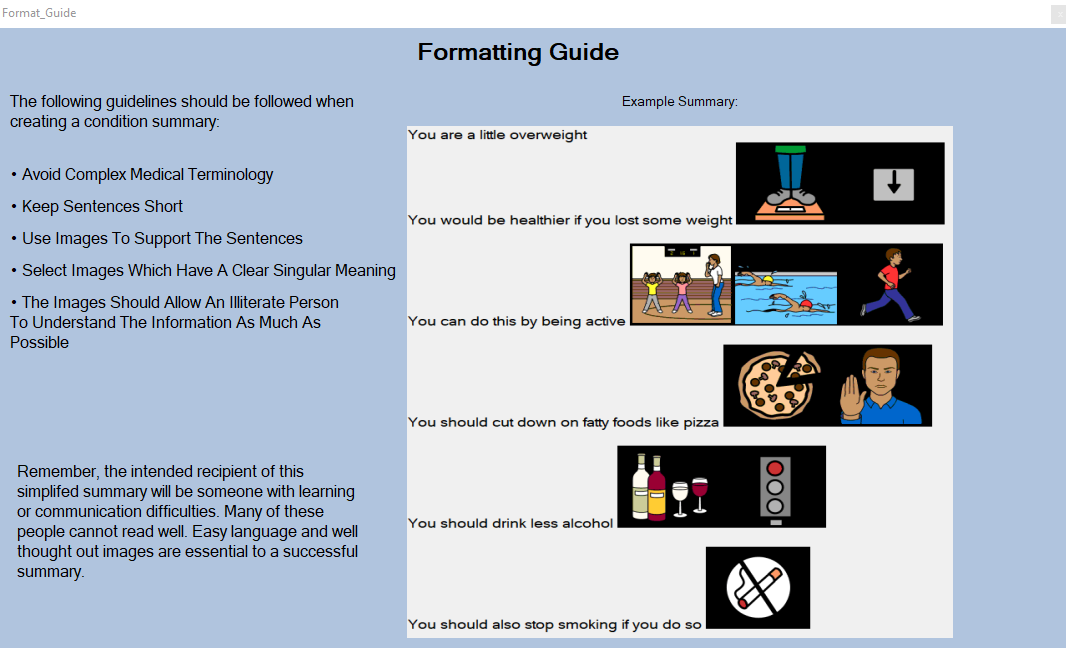 Format_Guide

Formatting Guide

The following guidelines should be followed when creating a condition summary:

• Avoid Complex Medical Terminology

• Keep Sentences Short

• Use Images To Support The Sentences

• Select Images Which Have A Clear Singular Meaning

• The Images Should Allow An Illiterate Person To Understand The Information As Much As Possible

Remember, the intended recipient of this simplifed summary will be someone with learning or communication difficulties. Many of these people cannot read well. Easy language and well thought out images are essential to a successful summary.

Example Summary:

You are a little overweight

You would be healthier if you lost some weight

You can do this by being active

You should cut down on fatty foods like pizza

You should drink less alcohol

You should also stop smoking if you do so